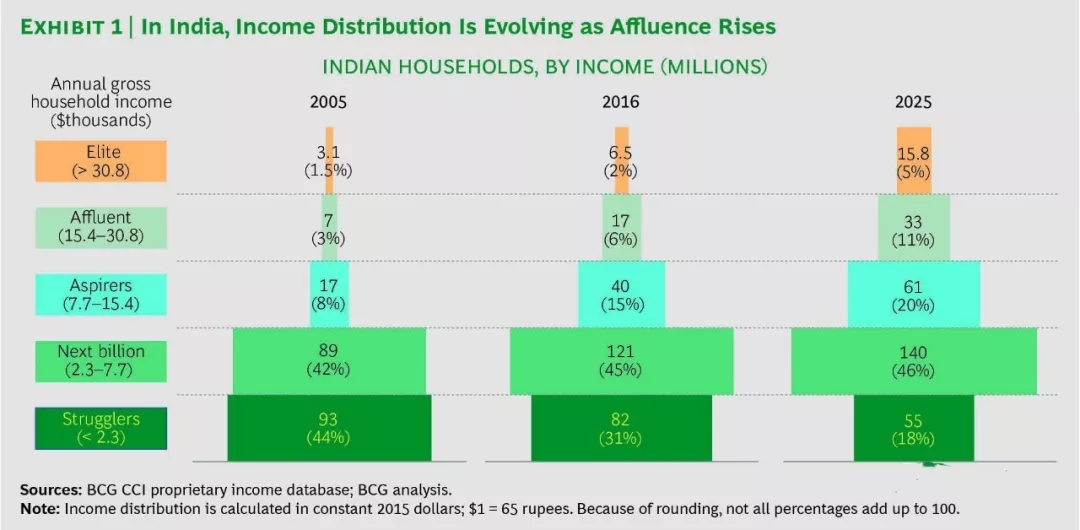 EXHIBIT 1 | In India, Income Distribution Is Evolving as Affluence Rises

INDIAN HOUSEHOLDS, BY INCOME (MILLIONS)

| Annual gross household income ($thousands) | 2005 | 2016 | 2025 |
|---|---|---|---|
| Elite (> 30.8) | 3.1 (1.5%) | 6.5 (2%) | 15.8 (5%) |
| Affluent (15.4–30.8) | 7 (3%) | 17 (6%) | 33 (11%) |
| Aspirers (7.7–15.4) | 17 (8%) | 40 (15%) | 61 (20%) |
| Next billion (2.3–7.7) | 89 (42%) | 121 (45%) | 140 (46%) |
| Strugglers (< 2.3) | 93 (44%) | 82 (31%) | 55 (18%) |

Sources: BCG CCI proprietary income database; BCG analysis.
Note: Income distribution is calculated in constant 2015 dollars; $1 = 65 rupees. Because of rounding, not all percentages add up to 100.